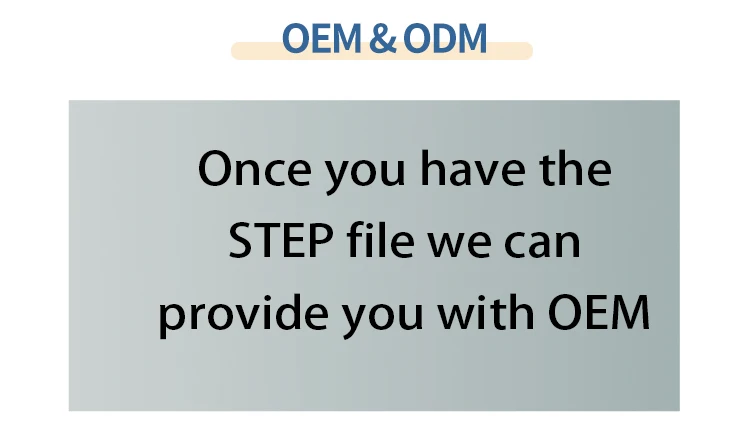 OEM & ODM

Once you have the STEP file we can provide you with OEM